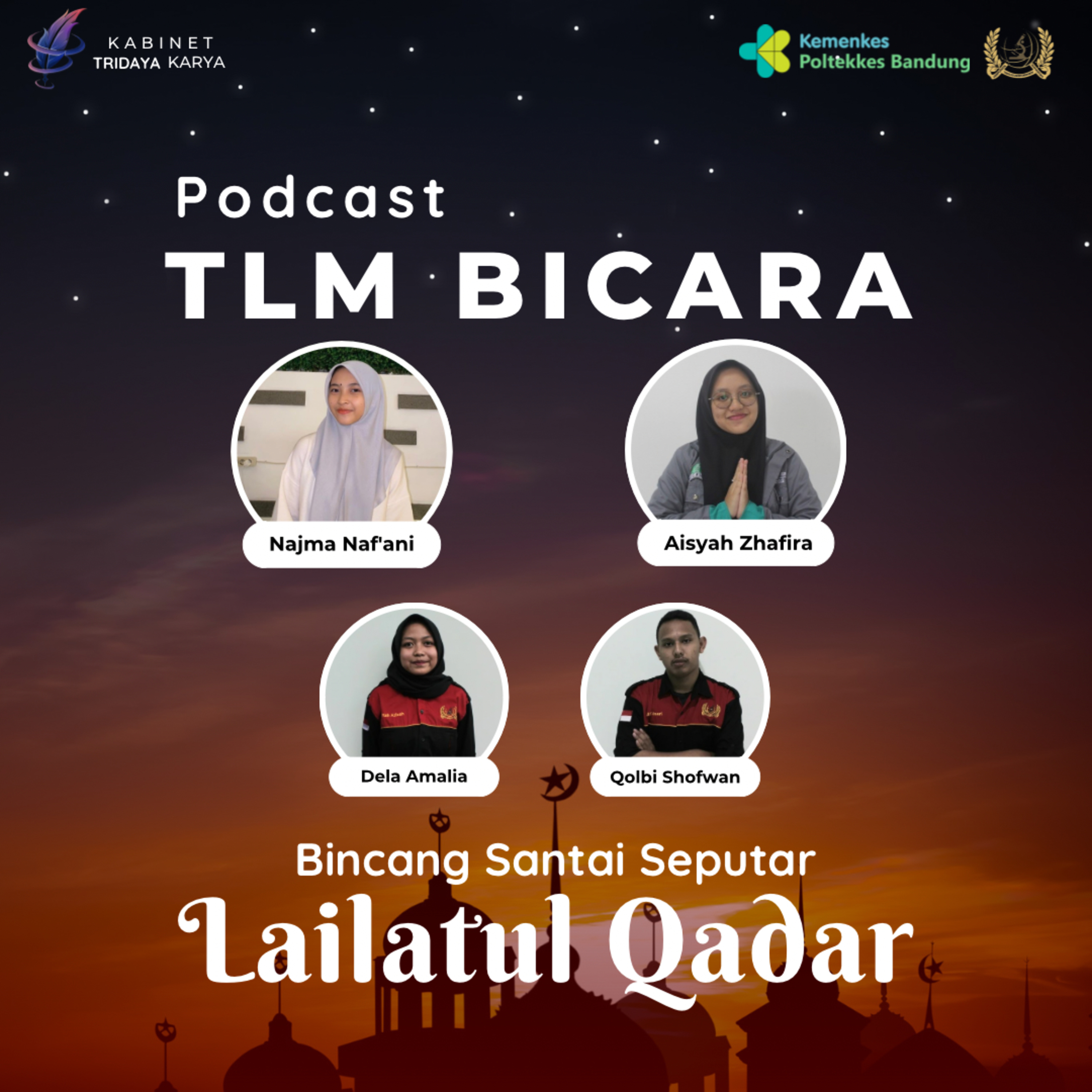 KABINET
TRIDAYA KARYA

Kemenkes
Poltekkes Bandung

Podcast
TLM BICARA

Najma Naf'ani

Aisyah Zhafira

Dela Amalia

Qolbi Shofwan

Bincang Santai Seputar
Lailatul Qadar